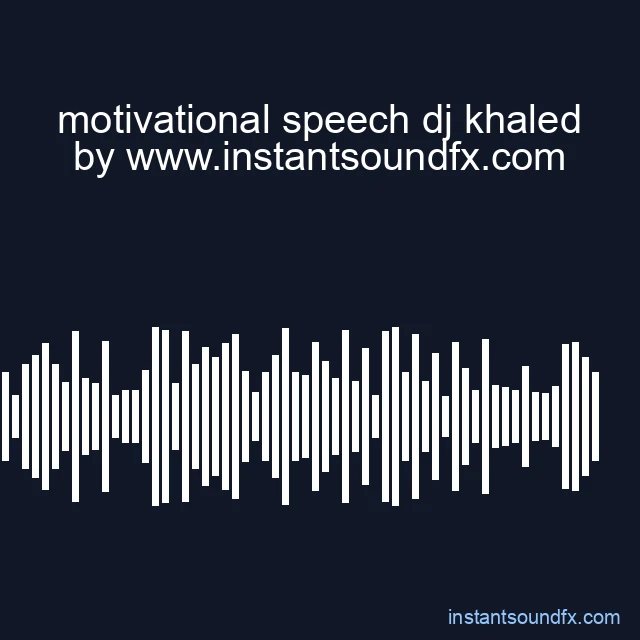 motivational speech dj khaled
by www.instantsoundfx.com

instantsoundfx.com